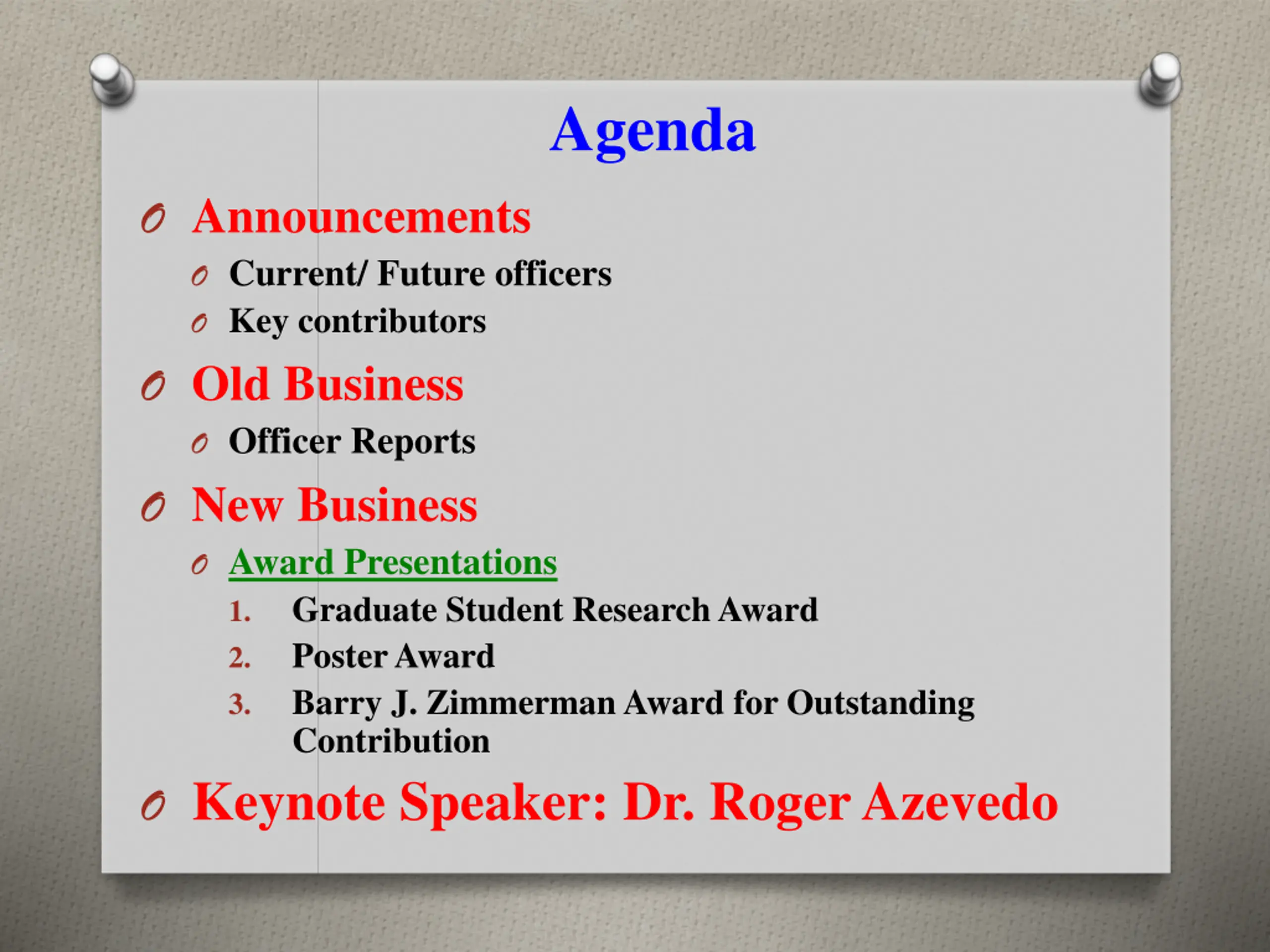 Agenda

Announcements

Current/ Future officers

Key contributors

Old Business

Officer Reports

New Business

Award Presentations

1. Graduate Student Research Award
2. Poster Award
3. Barry J. Zimmerman Award for Outstanding Contribution

Keynote Speaker: Dr. Roger Azevedo